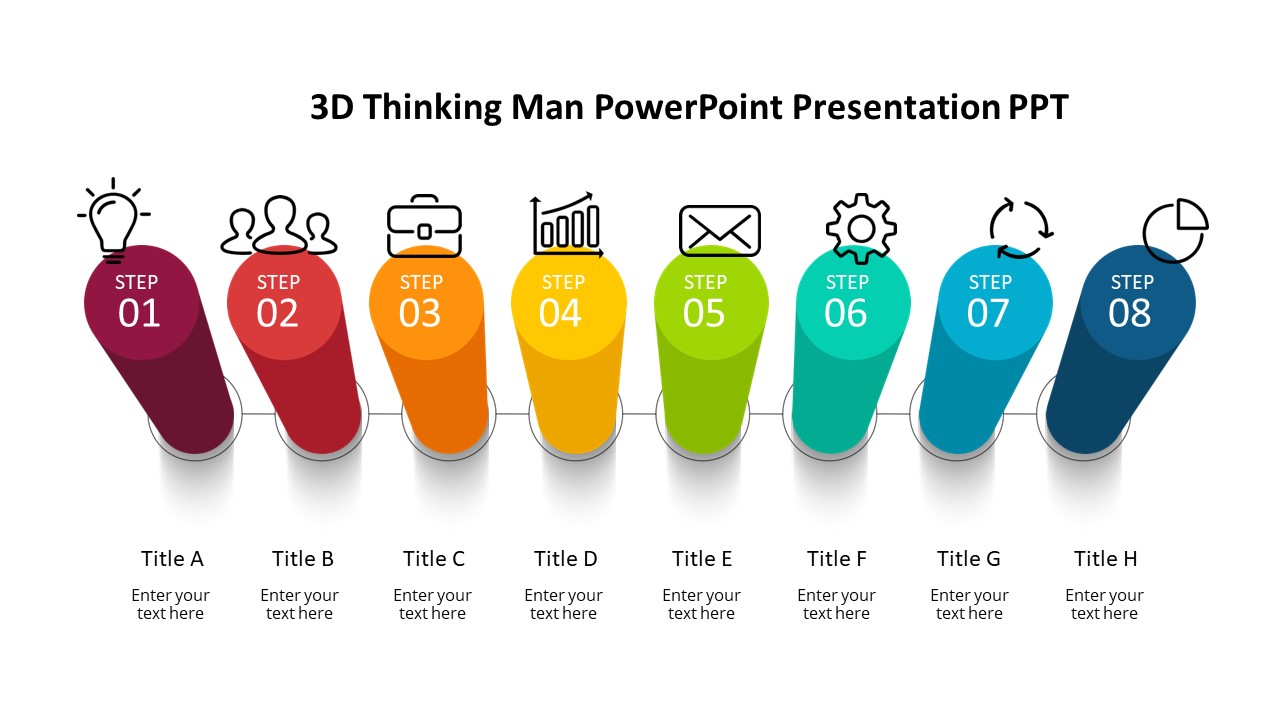 3D Thinking Man PowerPoint Presentation PPT

STEP 01

STEP 02

STEP 03

STEP 04

STEP 05

STEP 06

STEP 07

STEP 08

Title A
Enter your text here

Title B
Enter your text here

Title C
Enter your text here

Title D
Enter your text here

Title E
Enter your text here

Title F
Enter your text here

Title G
Enter your text here

Title H
Enter your text here